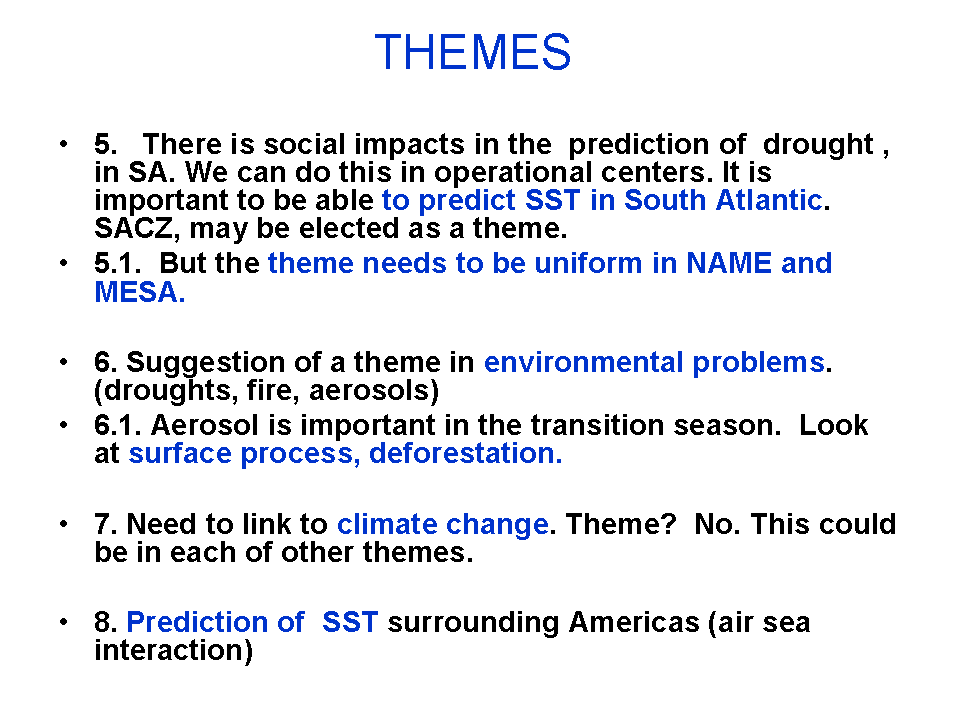 THEMES

• 5. There is social impacts in the prediction of drought , in SA. We can do this in operational centers. It is important to be able to predict SST in South Atlantic. SACZ, may be elected as a theme.
• 5.1. But the theme needs to be uniform in NAME and MESA.

• 6. Suggestion of a theme in environmental problems. (droughts, fire, aerosols)
• 6.1. Aerosol is important in the transition season. Look at surface process, deforestation.

• 7. Need to link to climate change. Theme? No. This could be in each of other themes.

• 8. Prediction of SST surrounding Americas (air sea interaction)